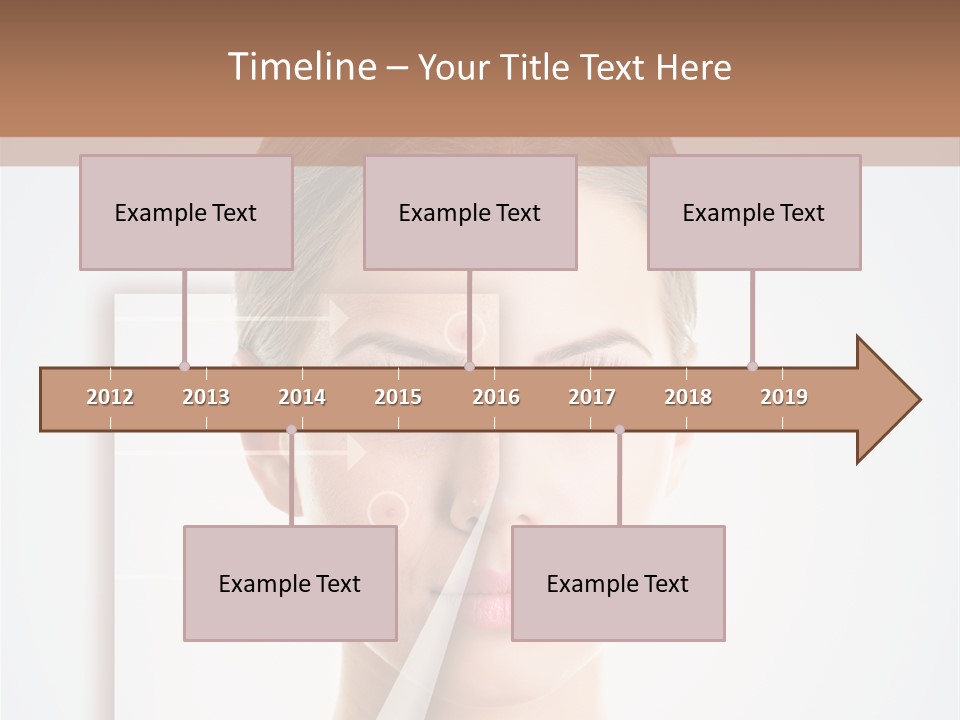 Timeline – Your Title Text Here

Example Text

Example Text

Example Text

2012 2013 2014 2015 2016 2017 2018 2019

Example Text

Example Text